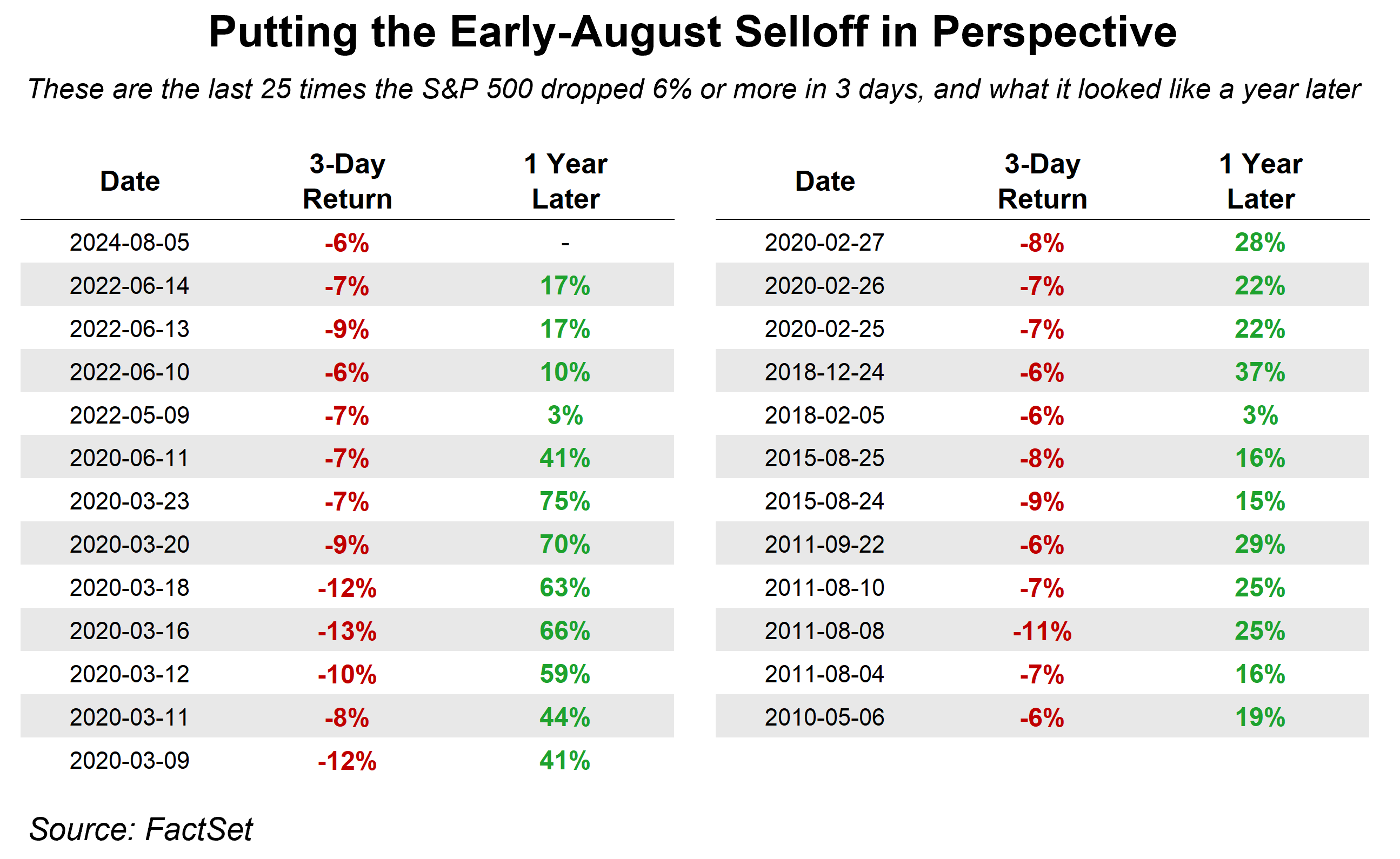 Putting the Early-August Selloff in Perspective

These are the last 25 times the S&P 500 dropped 6% or more in 3 days, and what it looked like a year later

| Date | 3-Day Return | 1 Year Later |
|---|---|---|
| 2024-08-05 | -6% | - |
| 2022-06-14 | -7% | 17% |
| 2022-06-13 | -9% | 17% |
| 2022-06-10 | -6% | 10% |
| 2022-05-09 | -7% | 3% |
| 2020-06-11 | -7% | 41% |
| 2020-03-23 | -7% | 75% |
| 2020-03-20 | -9% | 70% |
| 2020-03-18 | -12% | 63% |
| 2020-03-16 | -13% | 66% |
| 2020-03-12 | -10% | 59% |
| 2020-03-11 | -8% | 44% |
| 2020-03-09 | -12% | 41% |

| Date | 3-Day Return | 1 Year Later |
|---|---|---|
| 2020-02-27 | -8% | 28% |
| 2020-02-26 | -7% | 22% |
| 2020-02-25 | -7% | 22% |
| 2018-12-24 | -6% | 37% |
| 2018-02-05 | -6% | 3% |
| 2015-08-25 | -8% | 16% |
| 2015-08-24 | -9% | 15% |
| 2011-09-22 | -6% | 29% |
| 2011-08-10 | -7% | 25% |
| 2011-08-08 | -11% | 25% |
| 2011-08-04 | -7% | 16% |
| 2010-05-06 | -6% | 19% |

Source: FactSet